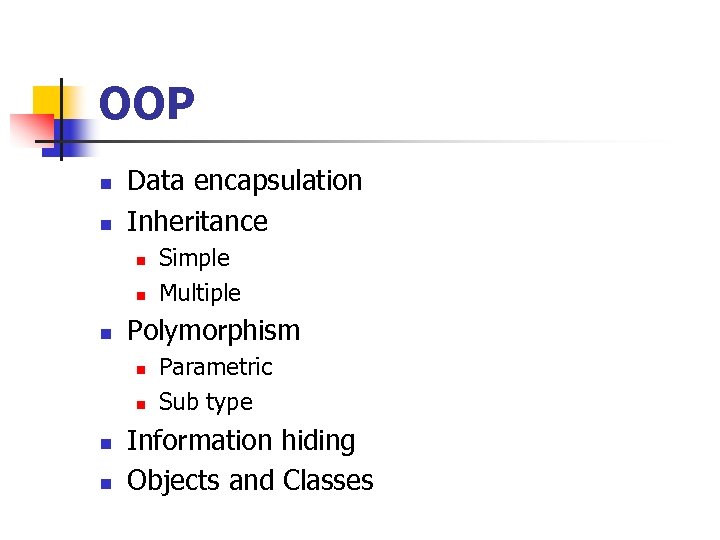 OOP

- Data encapsulation
- Inheritance
  - Simple
  - Multiple
- Polymorphism
  - Parametric
  - Sub type
- Information hiding
- Objects and Classes